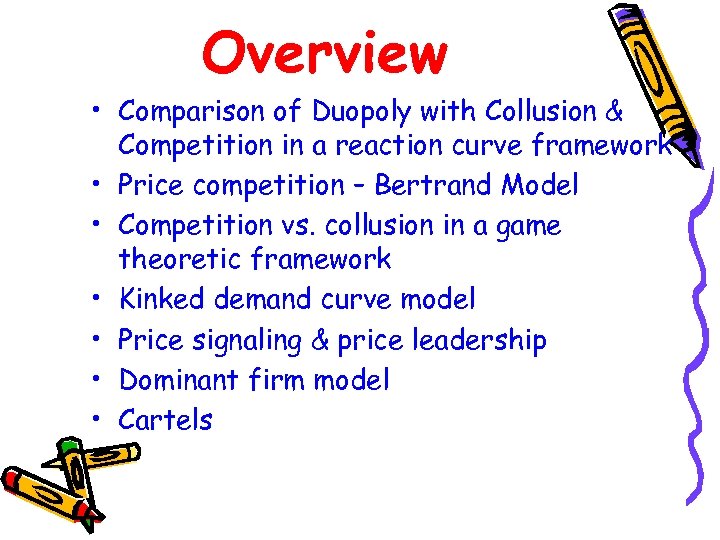 Overview

• Comparison of Duopoly with Collusion & Competition in a reaction curve framework
• Price competition – Bertrand Model
• Competition vs. collusion in a game theoretic framework
• Kinked demand curve model
• Price signaling & price leadership
• Dominant firm model
• Cartels